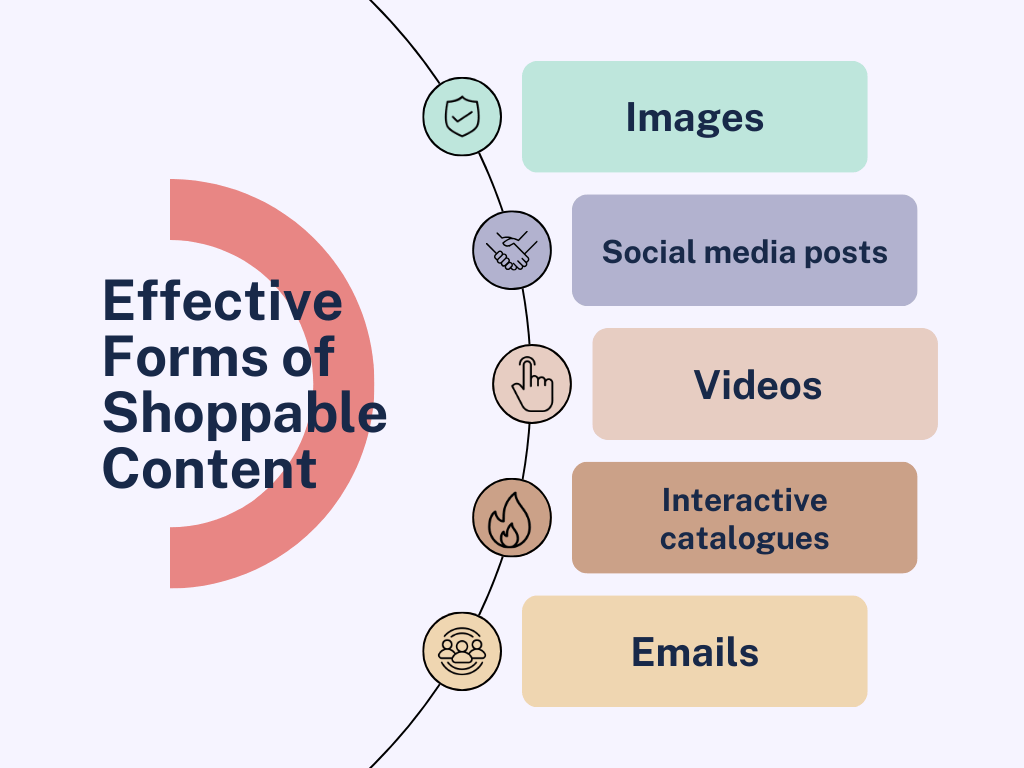 Effective Forms of Shoppable Content

Images

Social media posts

Videos

Interactive catalogues

Emails